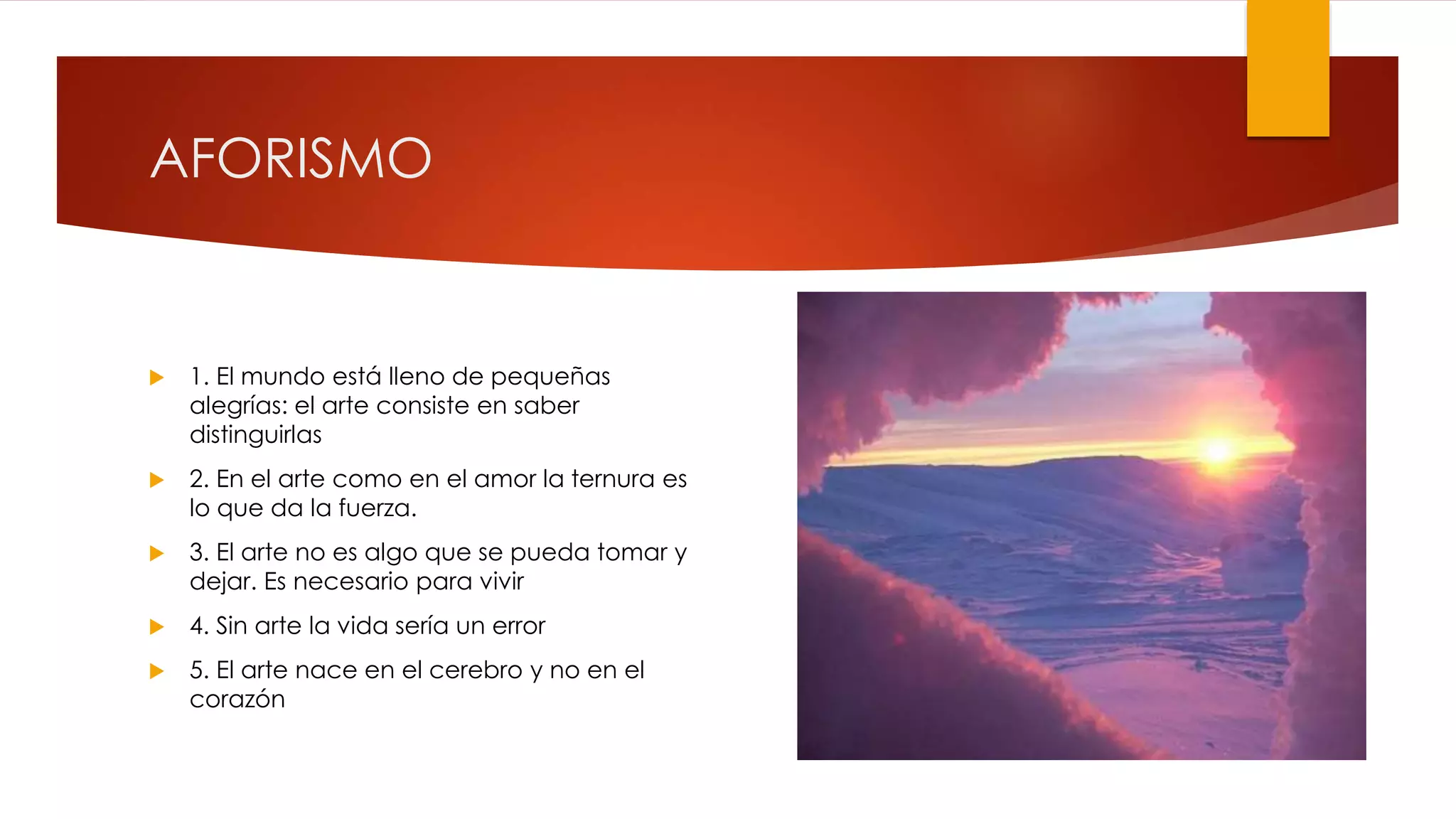 AFORISMO

1. El mundo está lleno de pequeñas alegrías: el arte consiste en saber distinguirlas

2. En el arte como en el amor la ternura es lo que da la fuerza.

3. El arte no es algo que se pueda tomar y dejar. Es necesario para vivir

4. Sin arte la vida sería un error

5. El arte nace en el cerebro y no en el corazón